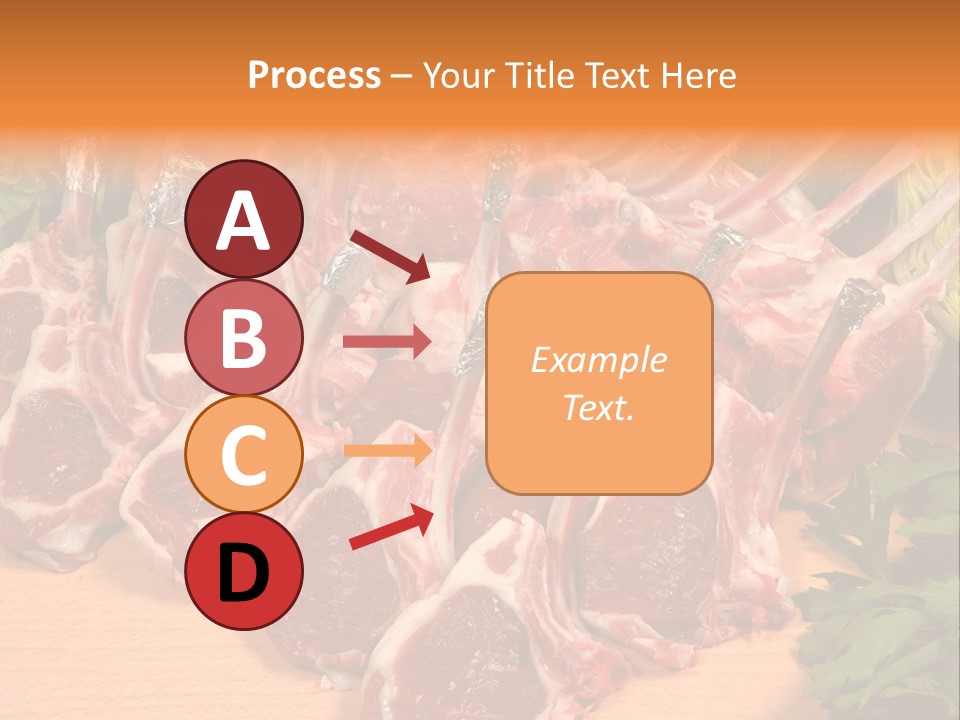 Process – Your Title Text Here

A

B

C

D

Example Text.